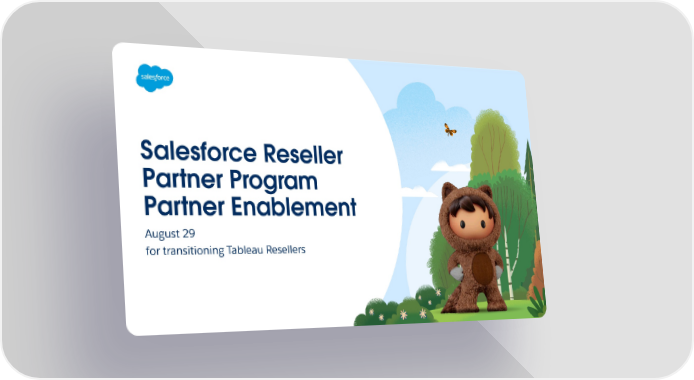 salesforce

Salesforce Reseller Partner Program Partner Enablement

August 29
for transitioning Tableau Resellers